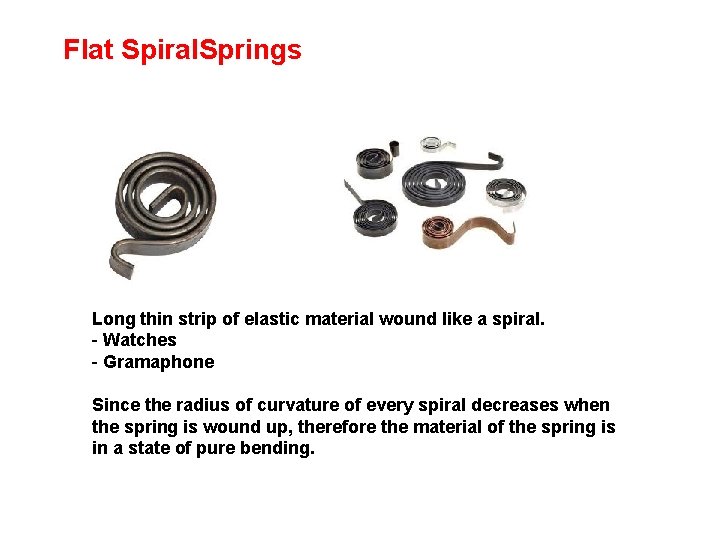 Flat SpiralSprings

Long thin strip of elastic material wound like a spiral.
- Watches
- Gramaphone

Since the radius of curvature of every spiral decreases when the spring is wound up, therefore the material of the spring is in a state of pure bending.